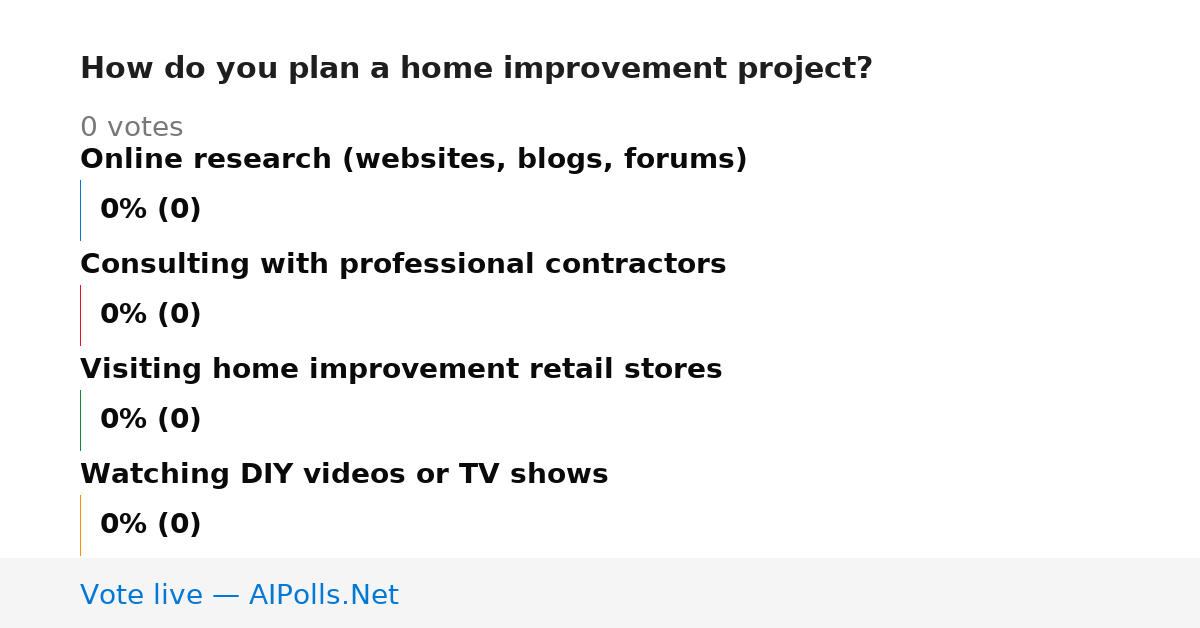 How do you plan a home improvement project?

0 votes

Online research (websites, blogs, forums)

0% (0)

Consulting with professional contractors

0% (0)

Visiting home improvement retail stores

0% (0)

Watching DIY videos or TV shows

0% (0)

Vote live — AIPolls.Net